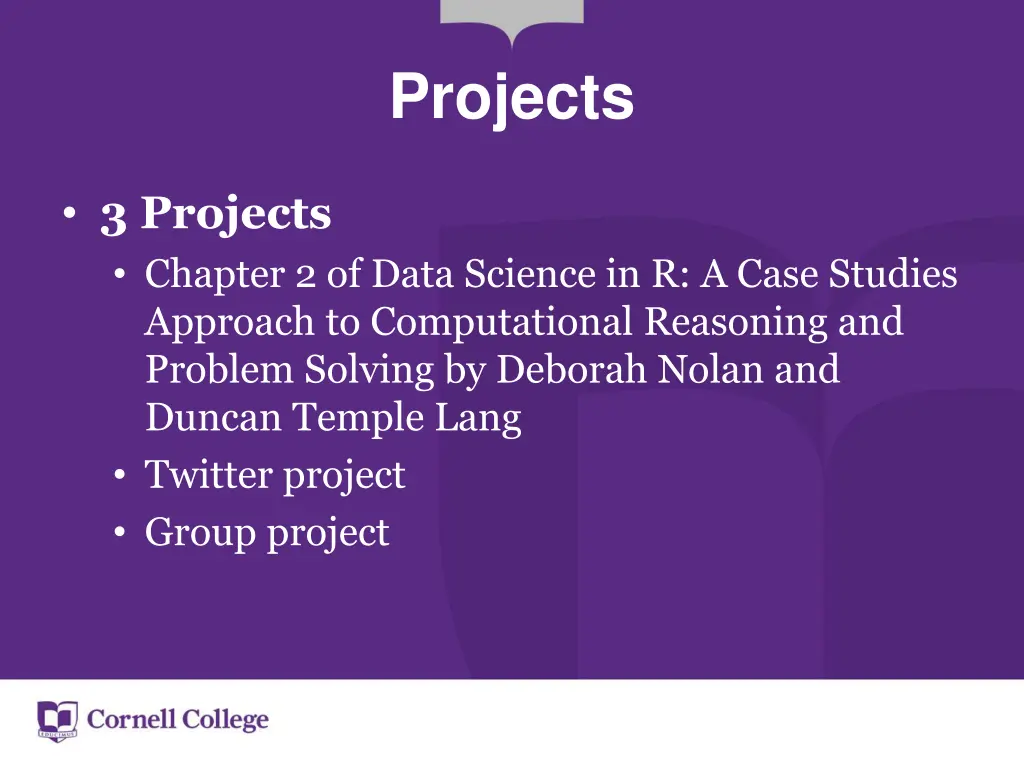 Projects

• 3 Projects
  • Chapter 2 of Data Science in R: A Case Studies Approach to Computational Reasoning and Problem Solving by Deborah Nolan and Duncan Temple Lang
  • Twitter project
  • Group project

Cornell College